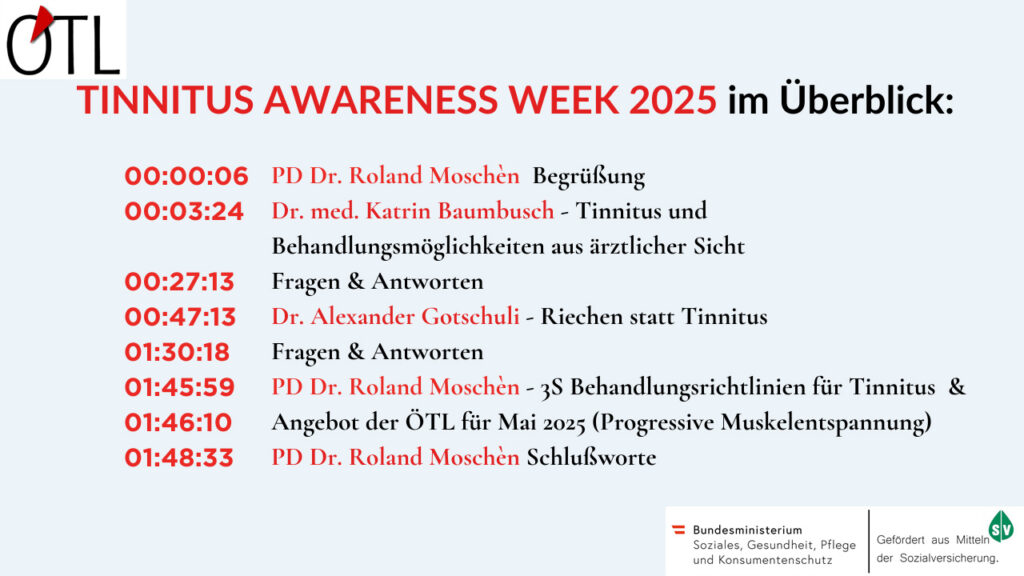 ÖTL

TINNITUS AWARENESS WEEK 2025 im Überblick:

00:00:06 PD Dr. Roland Moschèn Begrüßung
00:03:24 Dr. med. Katrin Baumbusch - Tinnitus und Behandlungsmöglichkeiten aus ärztlicher Sicht
00:27:13 Fragen & Antworten
00:47:13 Dr. Alexander Gotschuli - Riechen statt Tinnitus
01:30:18 Fragen & Antworten
01:45:59 PD Dr. Roland Moschèn - 3S Behandlungsrichtlinien für Tinnitus &
01:46:10 Angebot der ÖTL für Mai 2025 (Progressive Muskelentspannung)
01:48:33 PD Dr. Roland Moschèn Schlußworte

Bundesministerium
Soziales, Gesundheit, Pflege und Konsumentenschutz

Gefördert aus Mitteln der Sozialversicherung.
SV